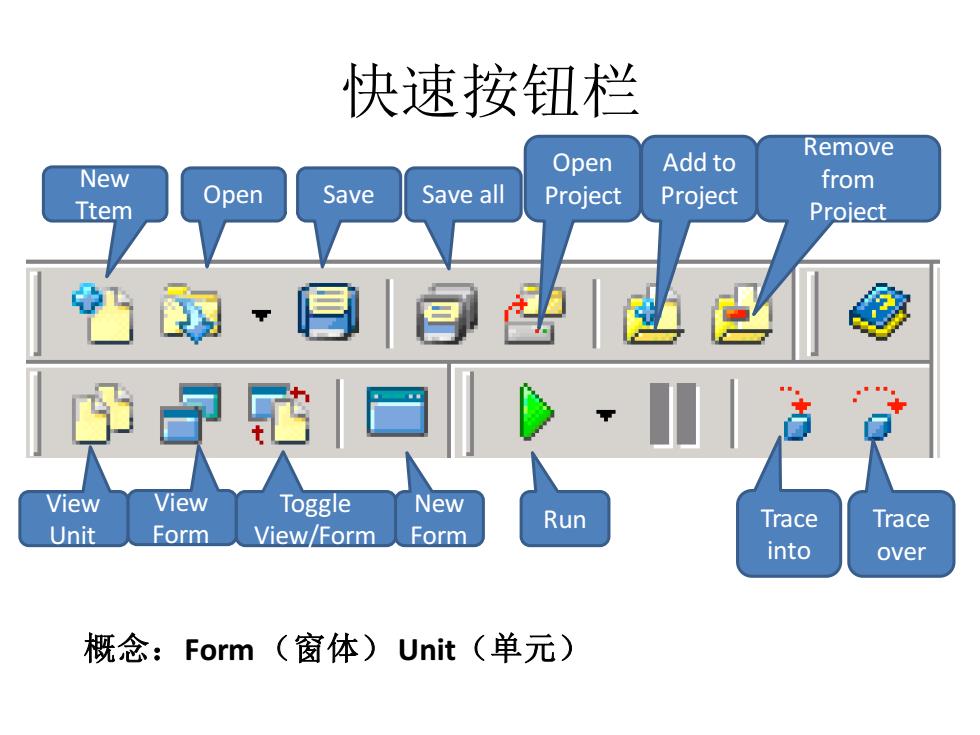 快速按钮栏

New Ttem

Open

Save

Save all

Open Project

Add to Project

Remove from Project

View Unit

View Form

Toggle View/Form

New Form

Run

Trace into

Trace over

概念：Form（窗体）Unit（单元）